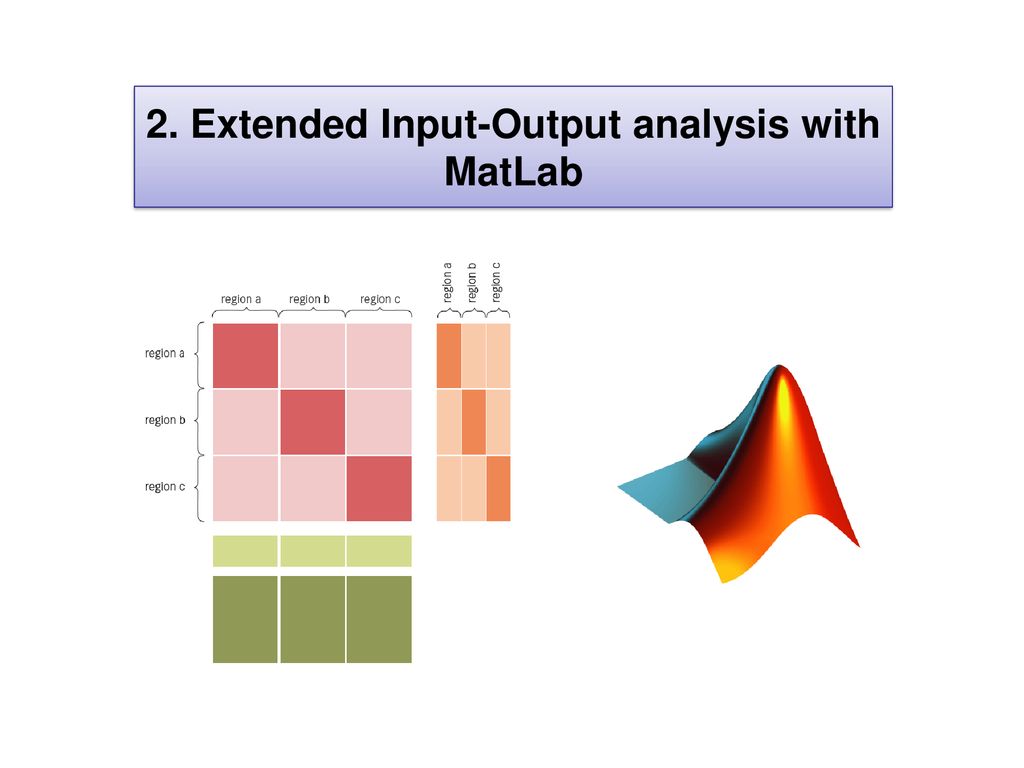 2. Extended Input-Output analysis with MatLab

region a region b region c

region a
region b
region c

region a region b region c